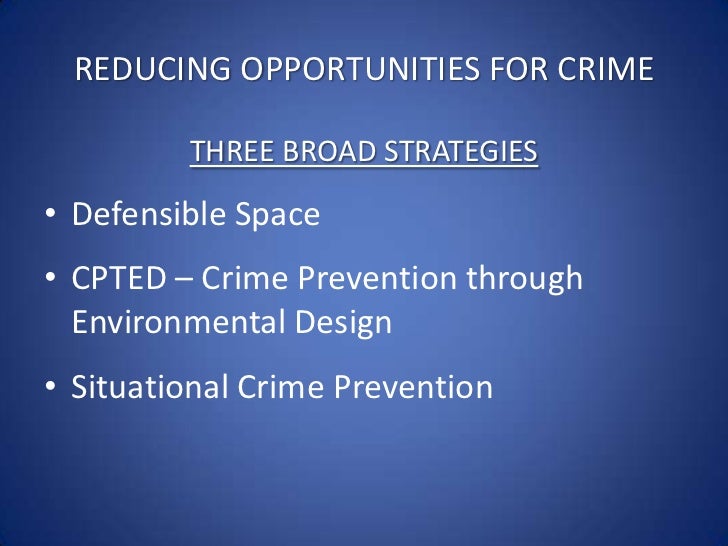 REDUCING OPPORTUNITIES FOR CRIME

THREE BROAD STRATEGIES

• Defensible Space

• CPTED – Crime Prevention through Environmental Design

• Situational Crime Prevention